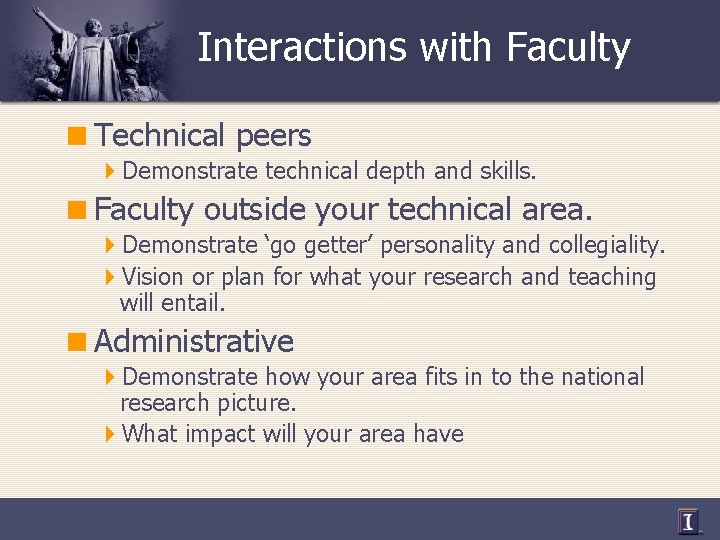 Interactions with Faculty

Technical peers

Demonstrate technical depth and skills.

Faculty outside your technical area.

Demonstrate ‘go getter’ personality and collegiality.

Vision or plan for what your research and teaching will entail.

Administrative

Demonstrate how your area fits in to the national research picture.

What impact will your area have

I